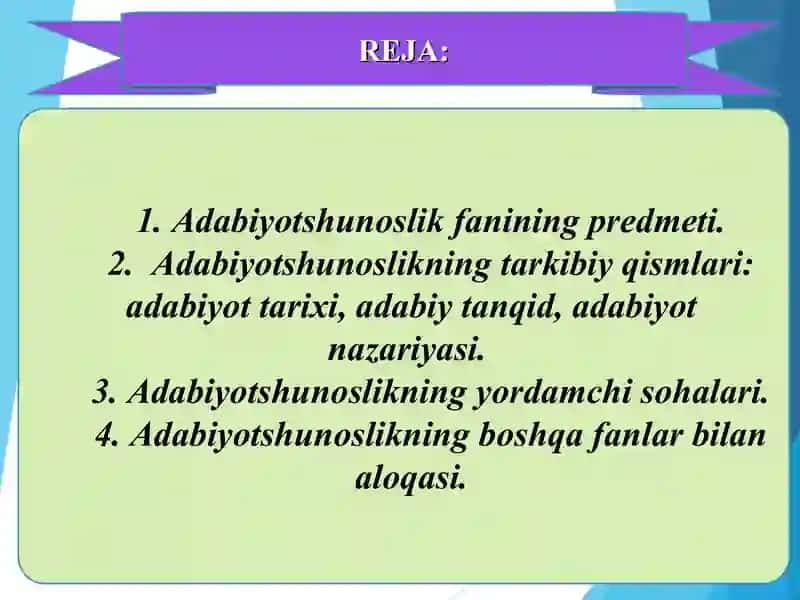 REJA:

1. Adabiyotshunoslik fanining predmeti.
2. Adabiyotshunoslikning tarkibiy qismlari: adabiyot tarixi, adabiy tanqid, adabiyot nazariyasi.
3. Adabiyotshunoslikning yordamchi sohalari.
4. Adabiyotshunoslikning boshqa fanlar bilan aloqasi.